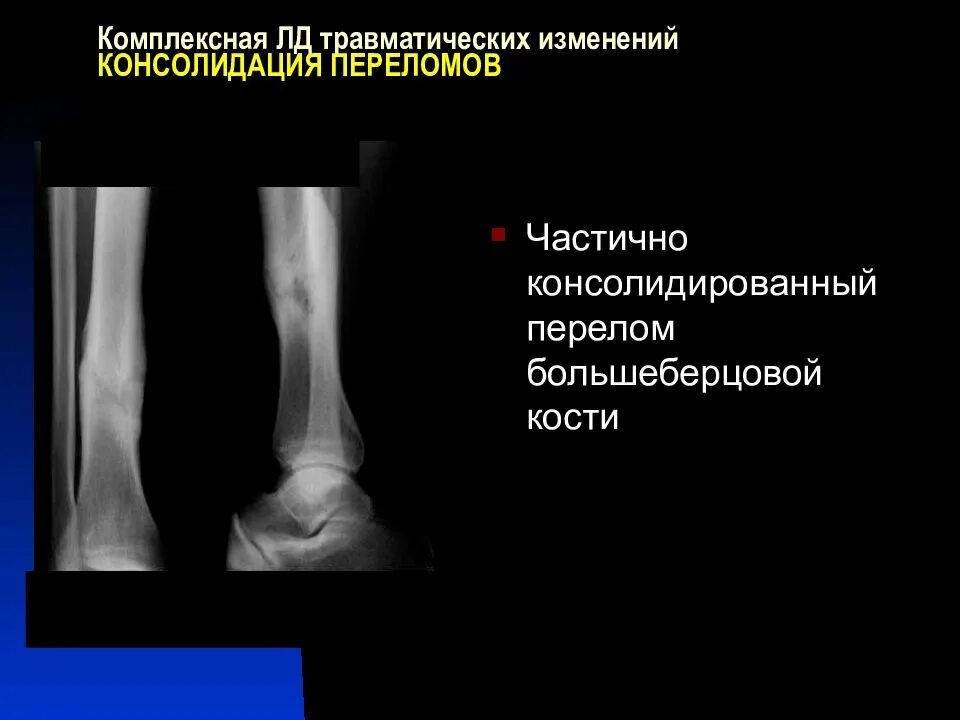 Комплексная ЛД травматических изменений
КОНСОЛИДАЦИЯ ПЕРЕЛОМОВ

Частично консолидированный перелом большеберцовой кости